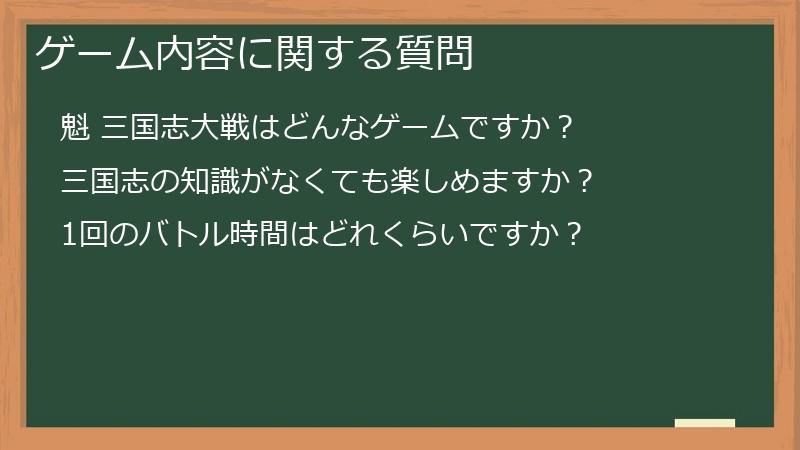 ゲーム内容に関する質問

魁 三国志大戦はどんなゲームですか？

三国志の知識がなくても楽しめますか？

1回のバトル時間はどれくらいですか？